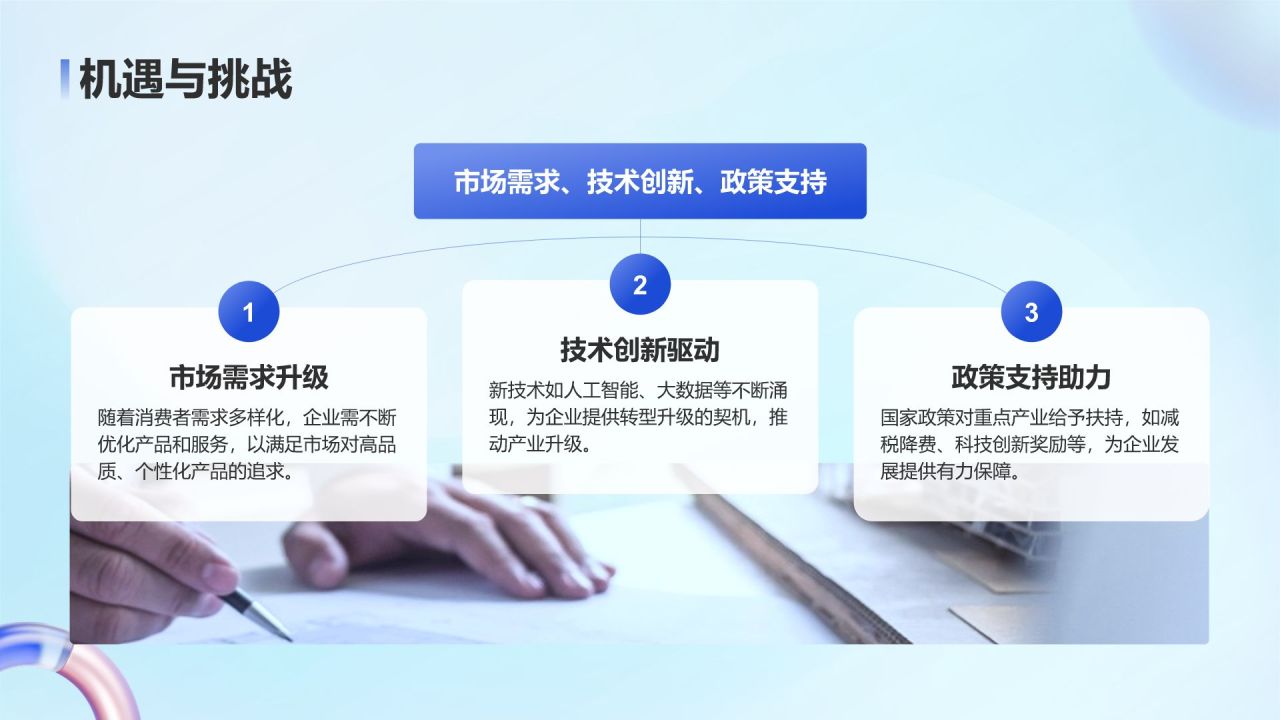 机遇与挑战

市场需求、技术创新、政策支持

1

市场需求升级

随着消费者需求多样化，企业需不断优化产品和服务，以满足市场对高品质、个性化产品的追求。

2

技术创新驱动

新技术如人工智能、大数据等不断涌现，为企业提供转型升级的契机，推动产业升级。

3

政策支持助力

国家政策对重点产业给予扶持，如减税降费、科技创新奖励等，为企业发展提供有力保障。